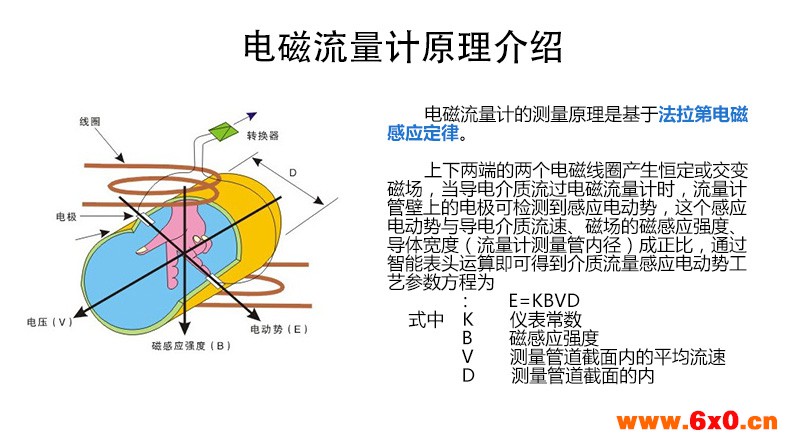 电磁流量计原理介绍

线圈
转换器
D
电极
电压（V）
磁感应强度（B）
电动势（E）

电磁流量计的测量原理是基于法拉第电磁感应定律。

上下两端的两个电磁线圈产生恒定或交变磁场，当导电介质流过电磁流量计时，流量计管壁上的电极可检测到感应电动势，这个感应电动势与导电介质流速、磁场的磁感应强度、导体宽度（流量计测量管内径）成正比，通过智能表头运算即可得到介质流量感应电动势工艺参数方程为

: E=KBVD
式中 K 仪表常数
B 磁感应强度
V 测量管道截面内的平均流速
D 测量管道截面的内

www.6x0.cn